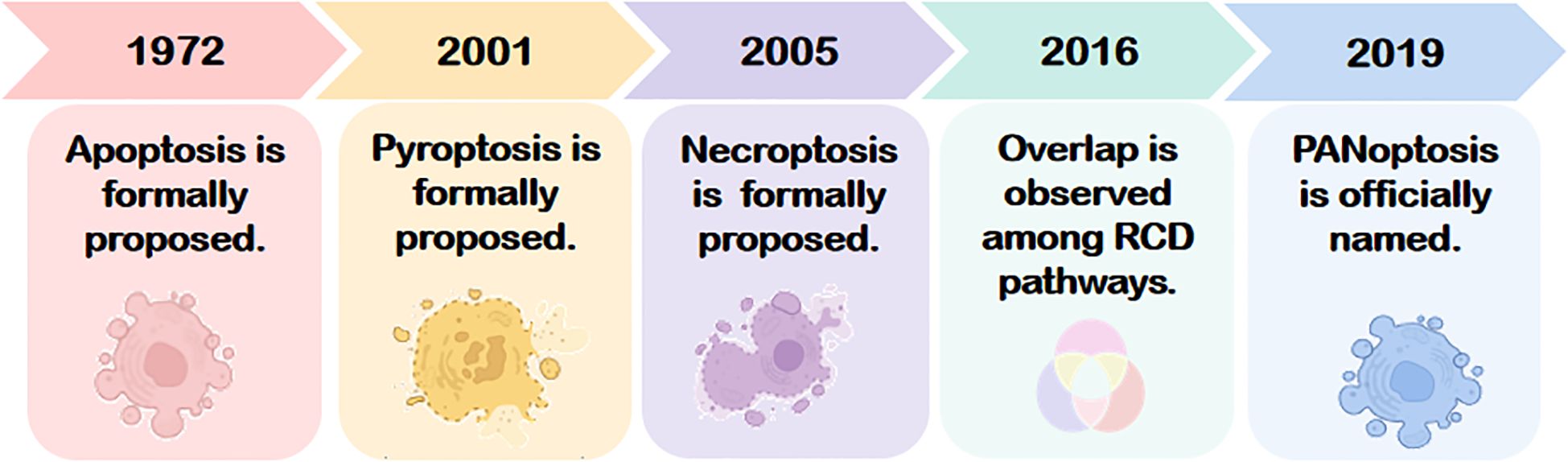 1972

Apoptosis is formally proposed.

2001

Pyroptosis is formally proposed.

2005

Necroptosis is formally proposed.

2016

Overlap is observed among RCD pathways.

2019

PANoptosis is officially named.